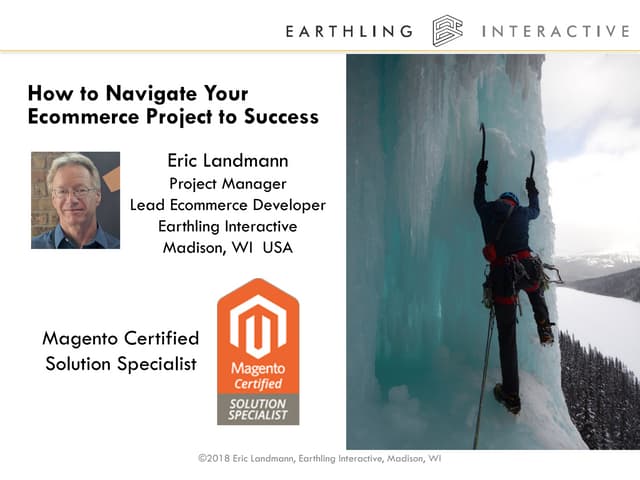 EARTHLING INTERACTIVE

How to Navigate Your Ecommerce Project to Success

Eric Landmann
Project Manager
Lead Ecommerce Developer
Earthling Interactive
Madison, WI USA

Magento Certified Solution Specialist

Magento Certified
SOLUTION SPECIALIST

©2018 Eric Landmann, Earthling Interactive, Madison, WI